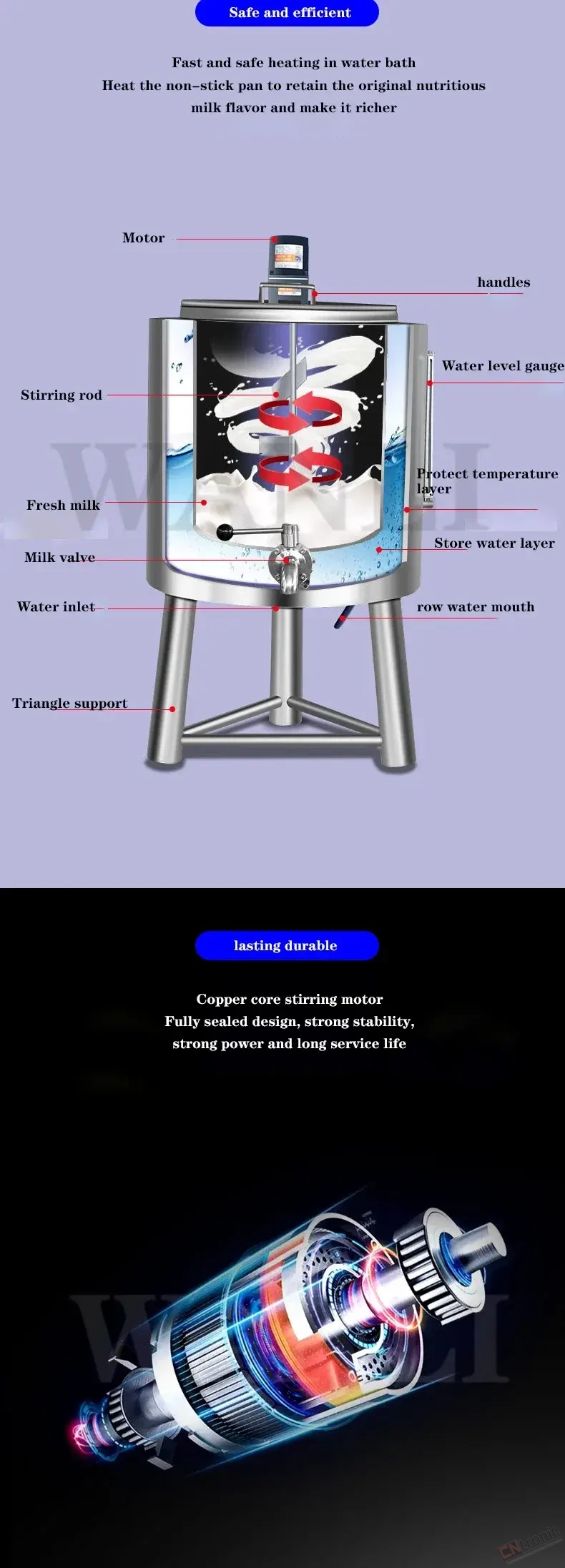 Safe and efficient

Fast and safe heating in water bath
Heat the non-stick pan to retain the original nutritious milk flavor and make it richer

Motor

handles

Water level gauge

Stirring rod

WANLI

Protect temperature layer

Fresh milk

Store water layer

Milk valve

Water inlet

row water mouth

Triangle support

lasting durable

Copper core stirring motor
Fully sealed design, strong stability, strong power and long service life

WANLI

CNtronic